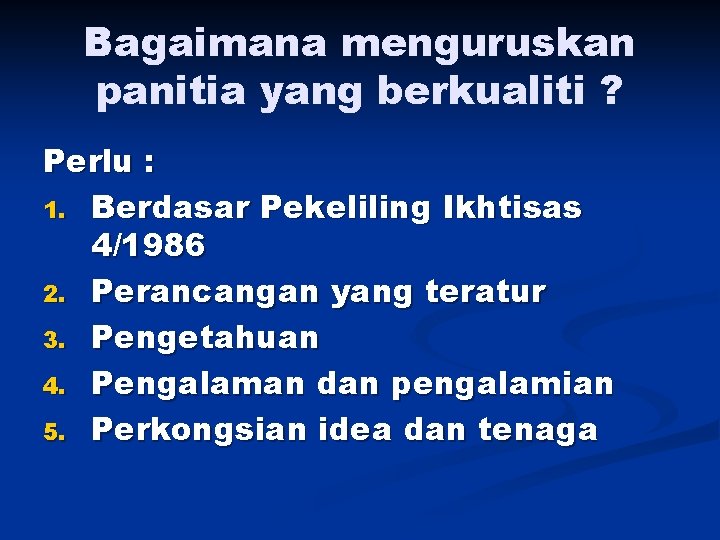 Bagaimana menguruskan panitia yang berkualiti ?

Perlu :

1. Berdasar Pekeliling Ikhtisas 4/1986
2. Perancangan yang teratur
3. Pengetahuan
4. Pengalaman dan pengalamian
5. Perkongsian idea dan tenaga